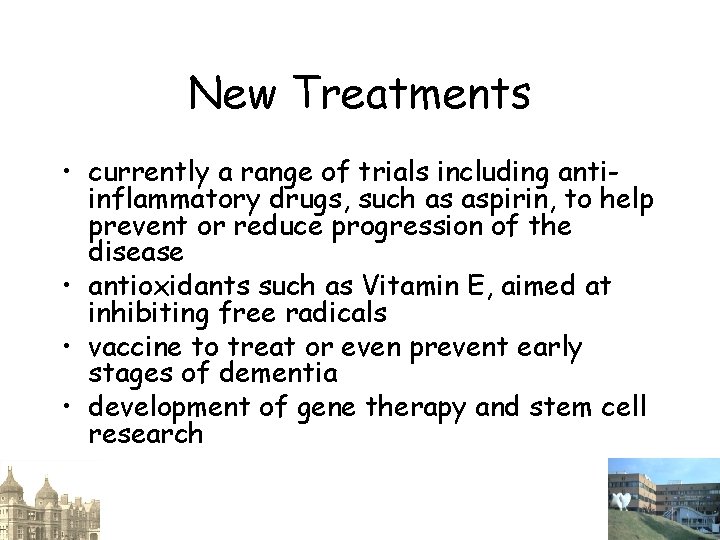 New Treatments

• currently a range of trials including anti-inflammatory drugs, such as aspirin, to help prevent or reduce progression of the disease
• antioxidants such as Vitamin E, aimed at inhibiting free radicals
• vaccine to treat or even prevent early stages of dementia
• development of gene therapy and stem cell research